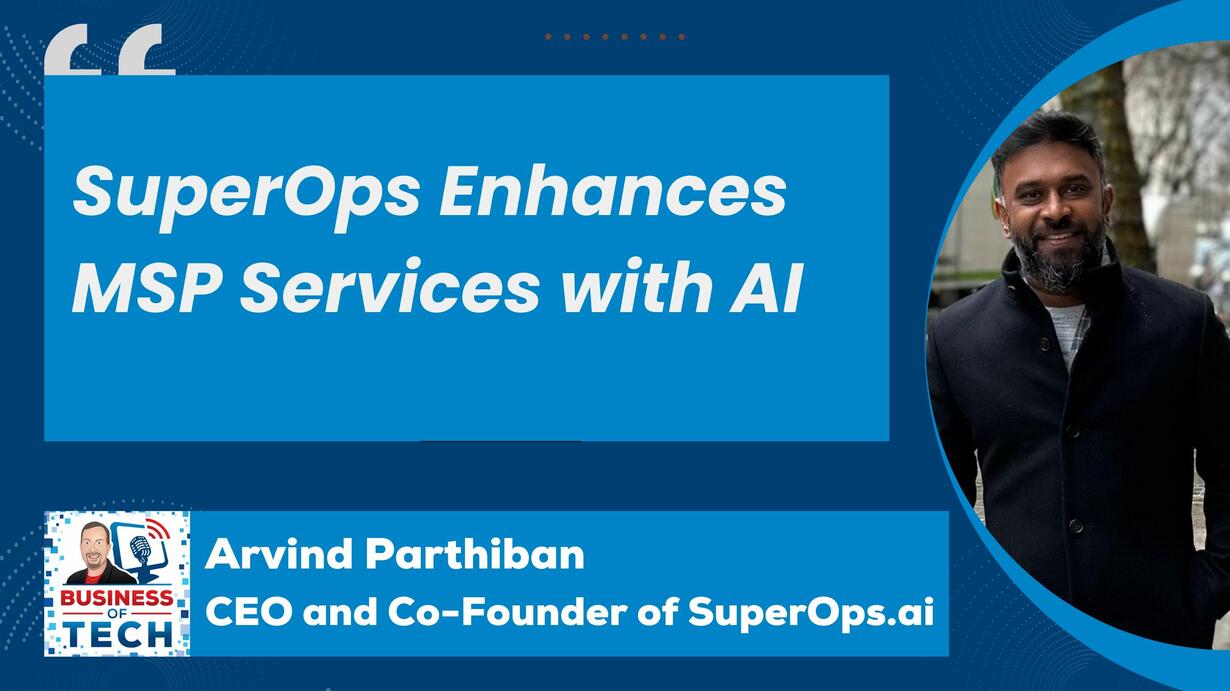 SuperOps Enhances MSP Services with AI

BUSINESS OF TECH

Arvind Parthiban
CEO and Co-Founder of SuperOps.ai